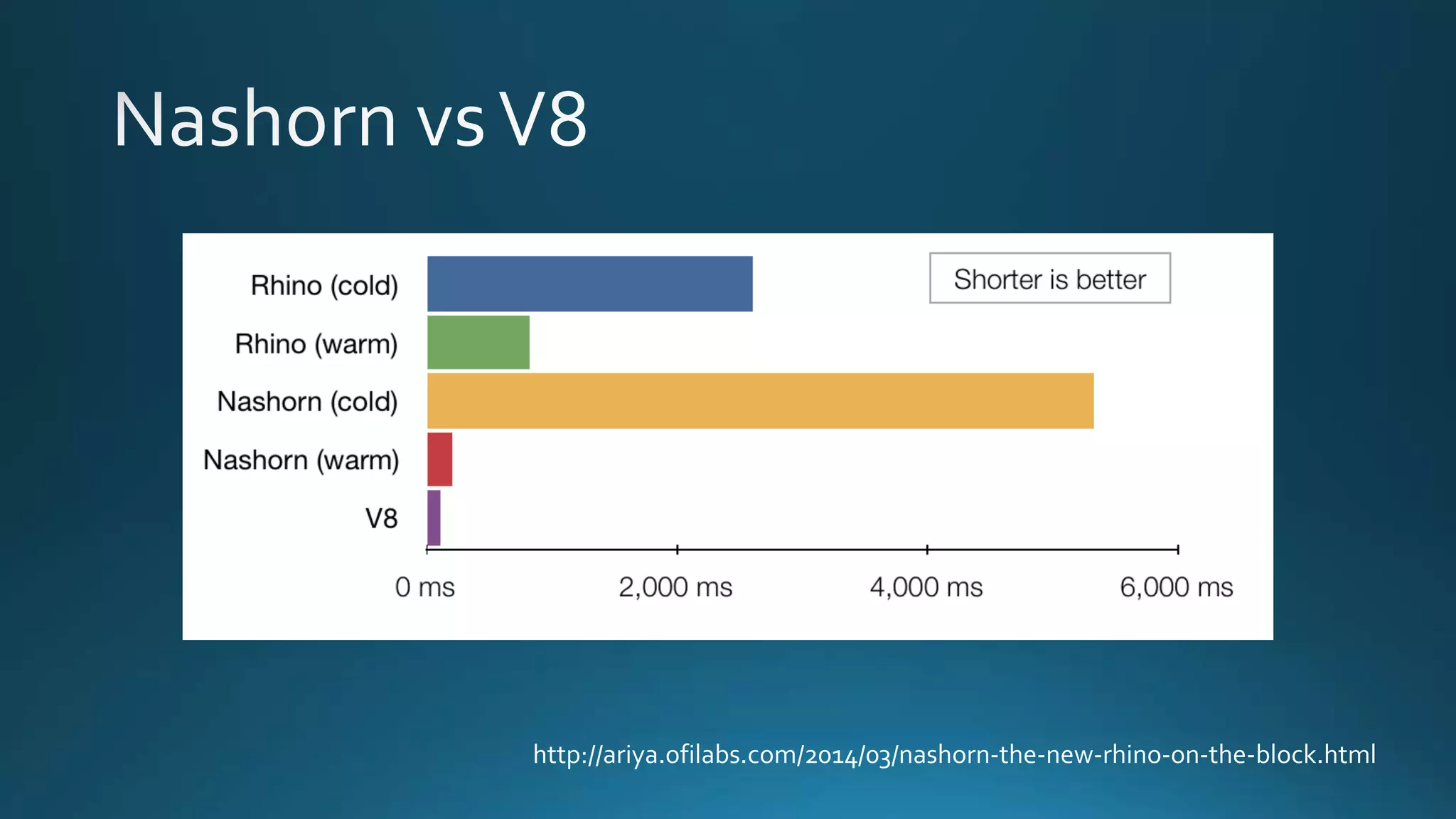 Nashorn vs V8

Rhino (cold)
Rhino (warm)
Nashorn (cold)
Nashorn (warm)
V8

Shorter is better

0 ms
2,000 ms
4,000 ms
6,000 ms

http://ariya.ofilabs.com/2014/03/nashorn-the-new-rhino-on-the-block.html